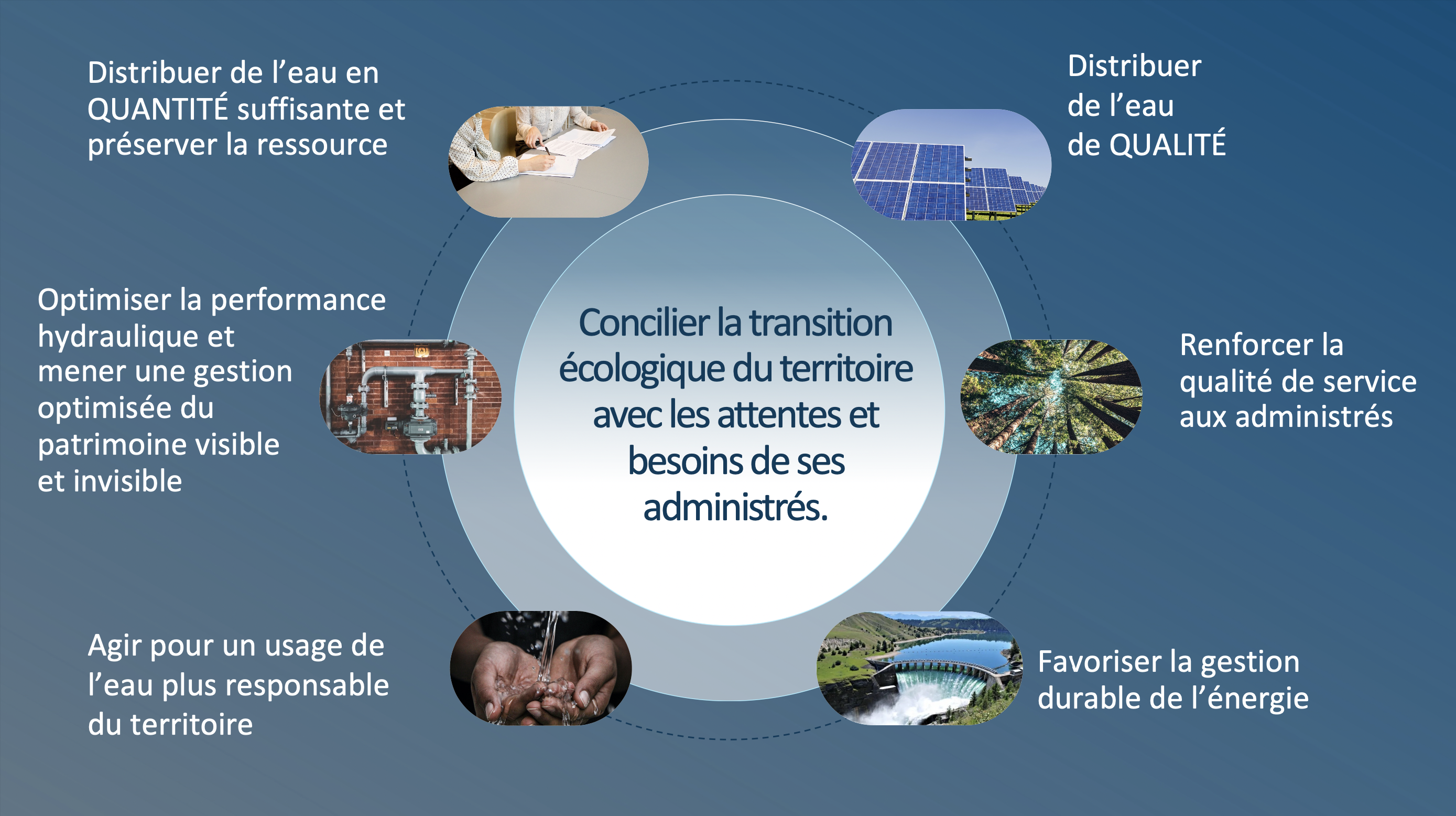 Distribuer de l’eau en QUANTITÉ suffisante et préserver la ressource

Distribuer de l’eau de QUALITÉ

Optimiser la performance hydraulique et mener une gestion optimisée du patrimoine visible et invisible

Concilier la transition écologique du territoire avec les attentes et besoins de ses administrés.

Renforcer la qualité de service aux administrés

Agir pour un usage de l’eau plus responsable du territoire

Favoriser la gestion durable de l’énergie